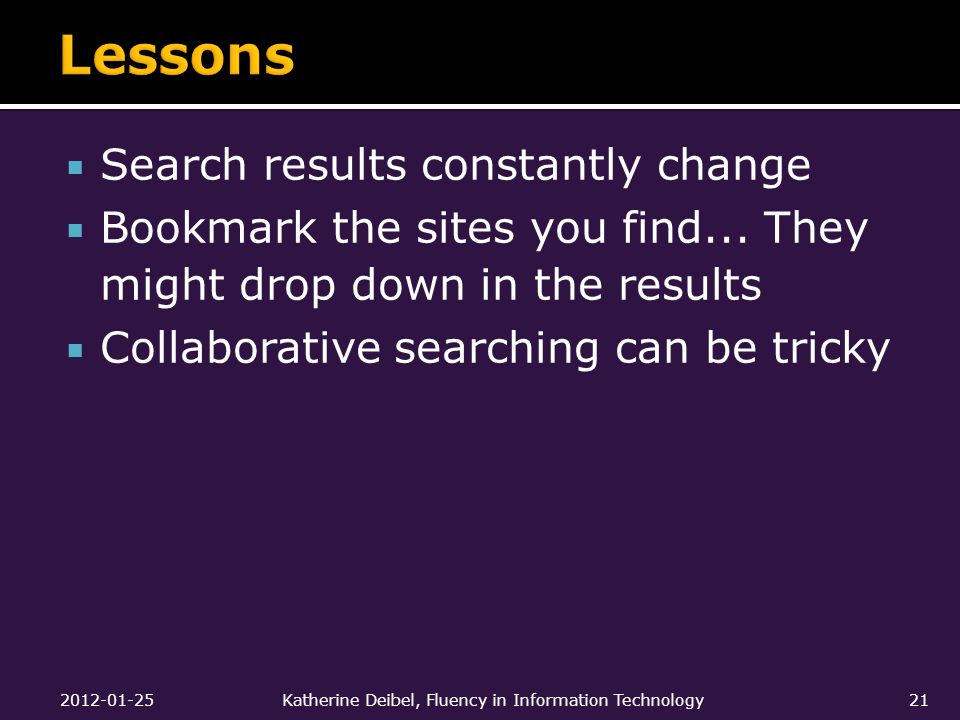 Lessons

▪ Search results constantly change
▪ Bookmark the sites you find... They might drop down in the results
▪ Collaborative searching can be tricky

2012-01-25 Katherine Deibel, Fluency in Information Technology 21